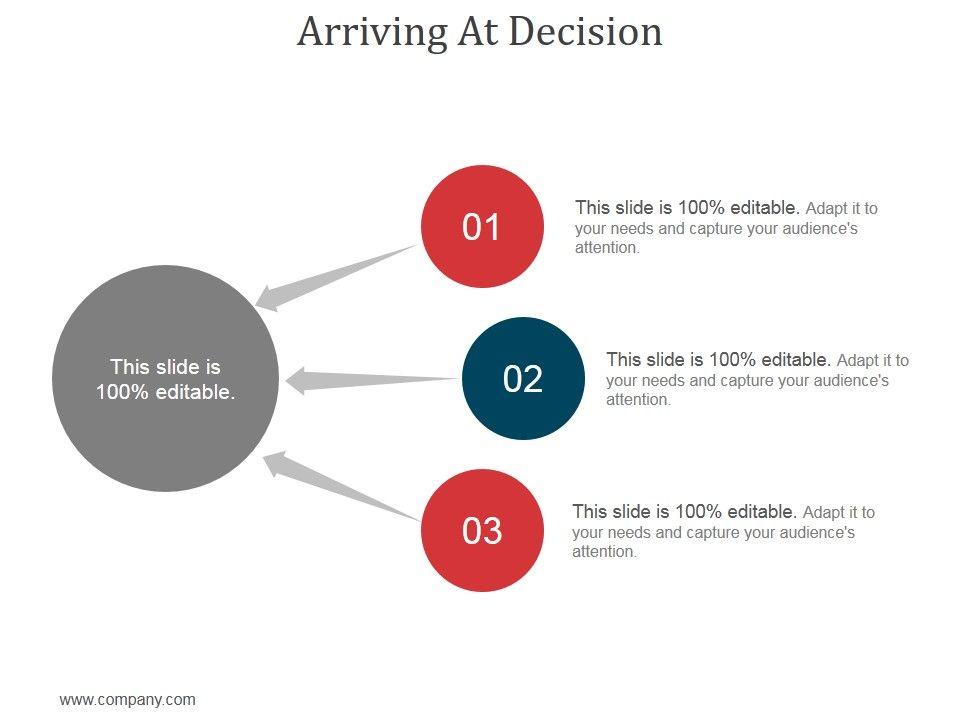 Arriving At Decision

This slide is 100% editable.

01

This slide is 100% editable. Adapt it to your needs and capture your audience's attention.

02

This slide is 100% editable. Adapt it to your needs and capture your audience's attention.

03

This slide is 100% editable. Adapt it to your needs and capture your audience's attention.

www.company.com